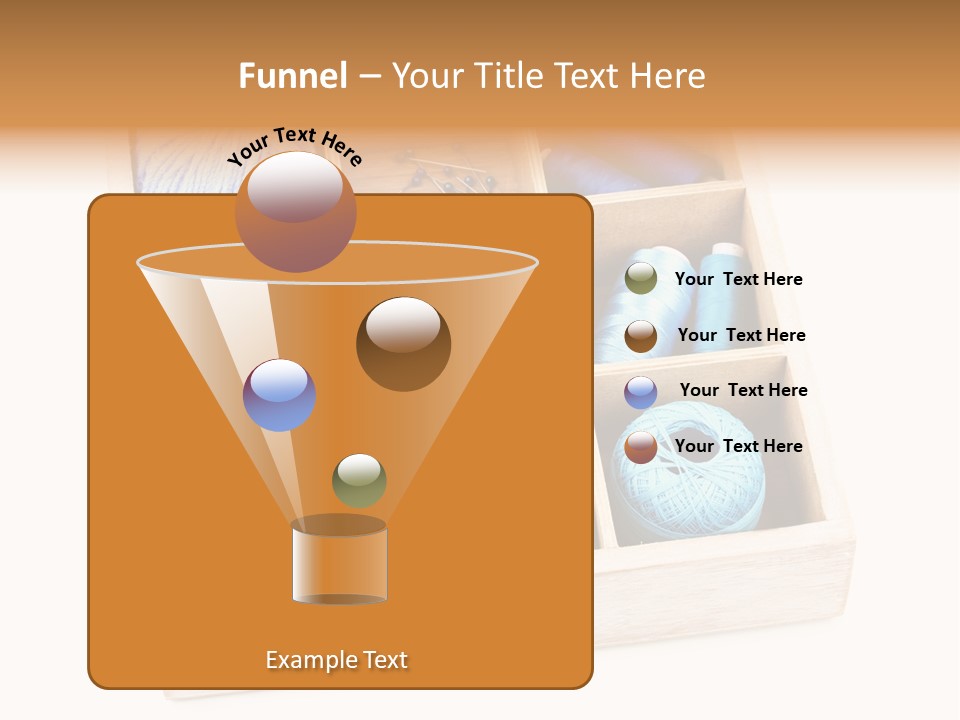 Funnel – Your Title Text Here

Your Text Here

Your Text Here

Your Text Here

Your Text Here

Your Text Here

Example Text